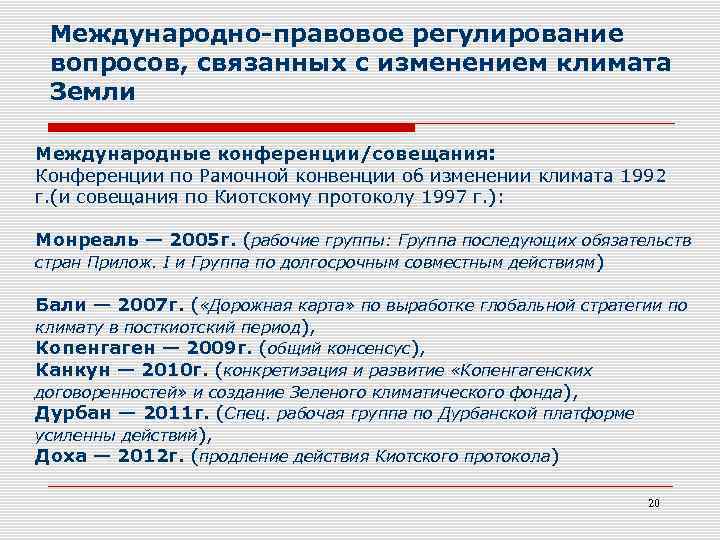 Международно-правовое регулирование вопросов, связанных с изменением климата Земли

Международные конференции/совещания:
Конференции по Рамочной конвенции об изменении климата 1992 г.(и совещания по Киотскому протоколу 1997 г.):

Монреаль — 2005г. (рабочие группы: Группа последующих обязательств стран Прилож. I и Группа по долгосрочным совместным действиям)

Бали — 2007г. («Дорожная карта» по выработке глобальной стратегии по климату в посткиотский период),
Копенгаген — 2009г. (общий консенсус),
Канкун — 2010г. (конкретизация и развитие «Копенгагенских договоренностей» и создание Зеленого климатического фонда),
Дурбан — 2011г. (Спец. рабочая группа по Дурбанской платформе усиленны действий),
Доха — 2012г. (продление действия Киотского протокола)

20